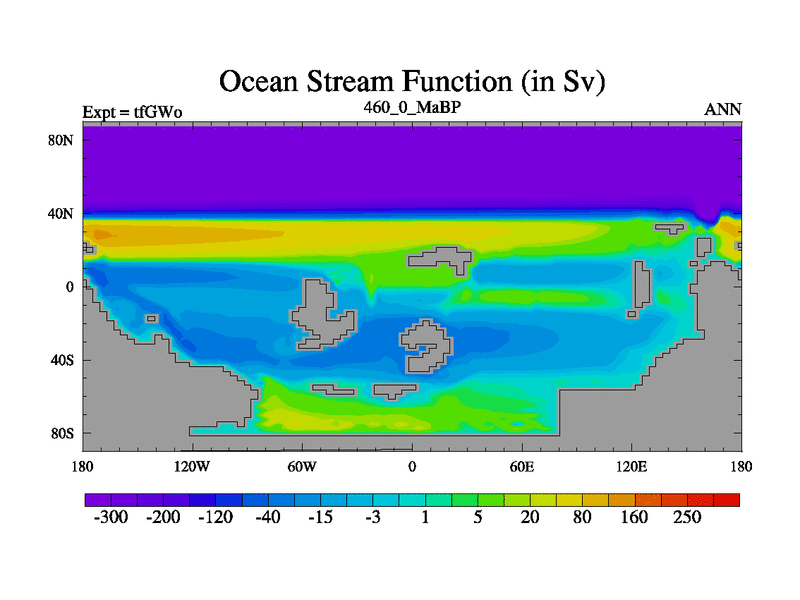 Ocean Stream Function (in Sv)

Expt = tfGWo
460_0_MaBP
ANN

80N
40N
0
40S
80S

180
120W
60W
0
60E
120E
180

-300
-200
-120
-40
-15
-3
1
5
20
80
160
250